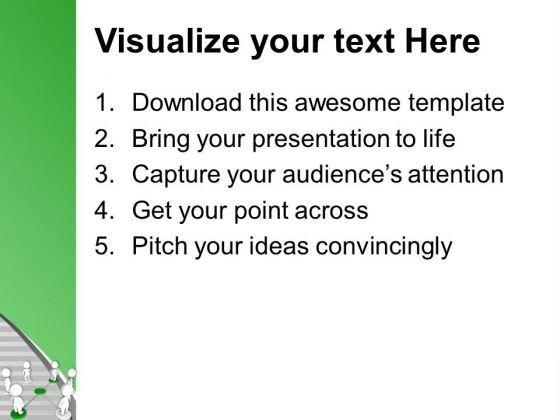 Visualize your text Here

1. Download this awesome template
2. Bring your presentation to life
3. Capture your audience's attention
4. Get your point across
5. Pitch your ideas convincingly